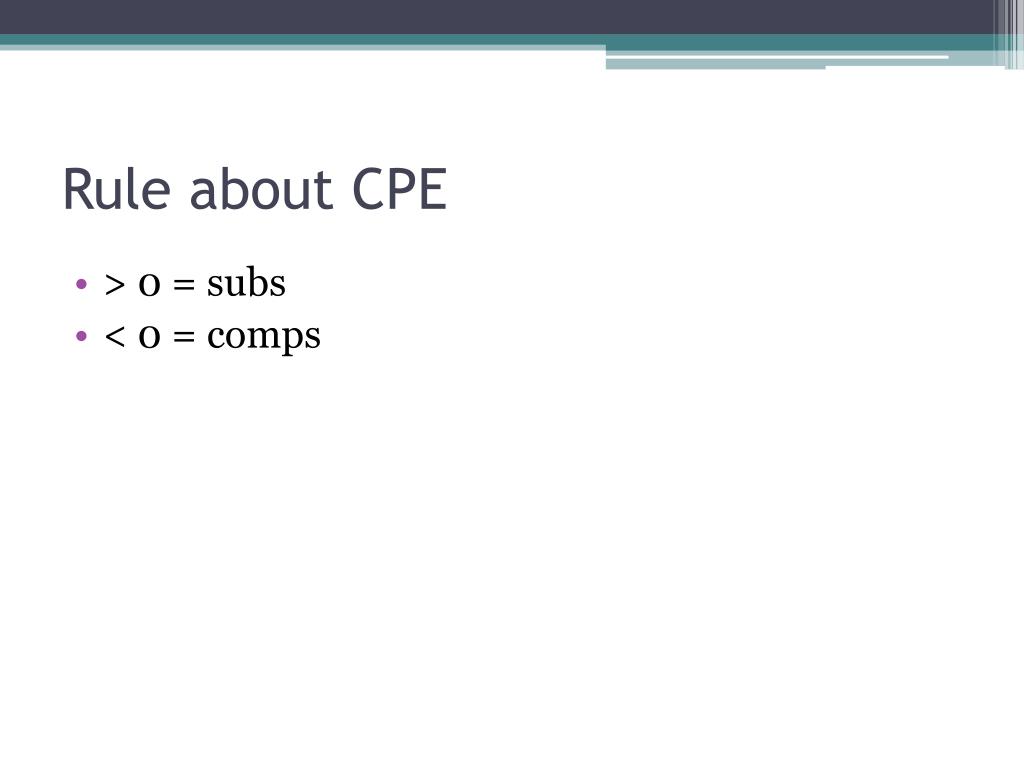 Rule about CPE

• > 0 = subs
• < 0 = comps